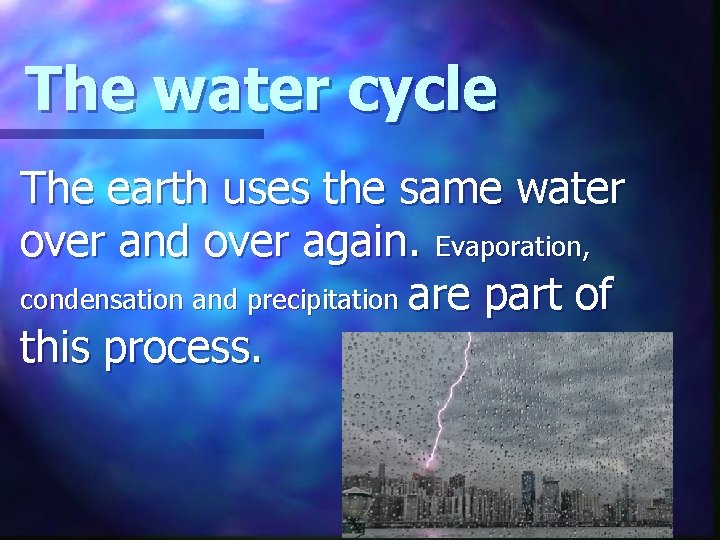 The water cycle

The earth uses the same water over and over again. Evaporation, condensation and precipitation are part of this process.